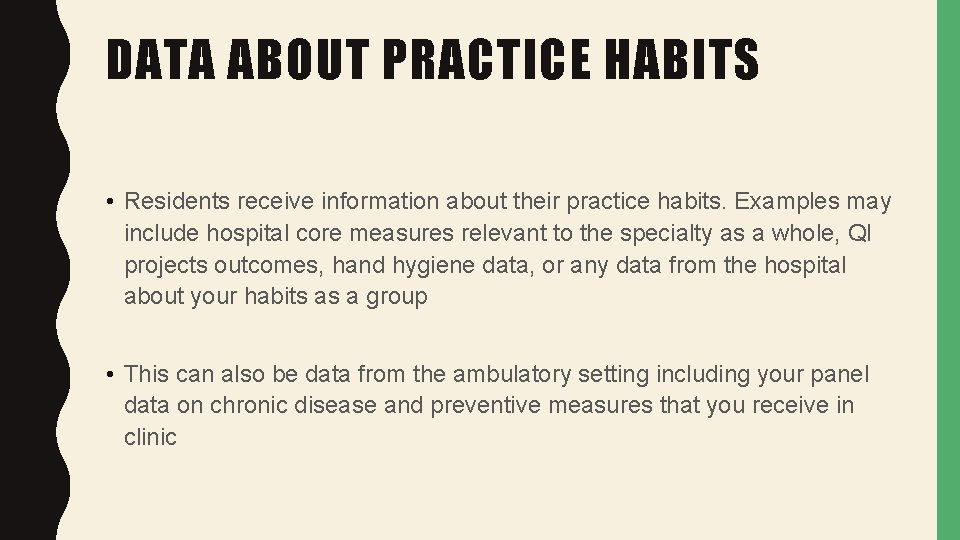 DATA ABOUT PRACTICE HABITS

• Residents receive information about their practice habits. Examples may include hospital core measures relevant to the specialty as a whole, QI projects outcomes, hand hygiene data, or any data from the hospital about your habits as a group

• This can also be data from the ambulatory setting including your panel data on chronic disease and preventive measures that you receive in clinic